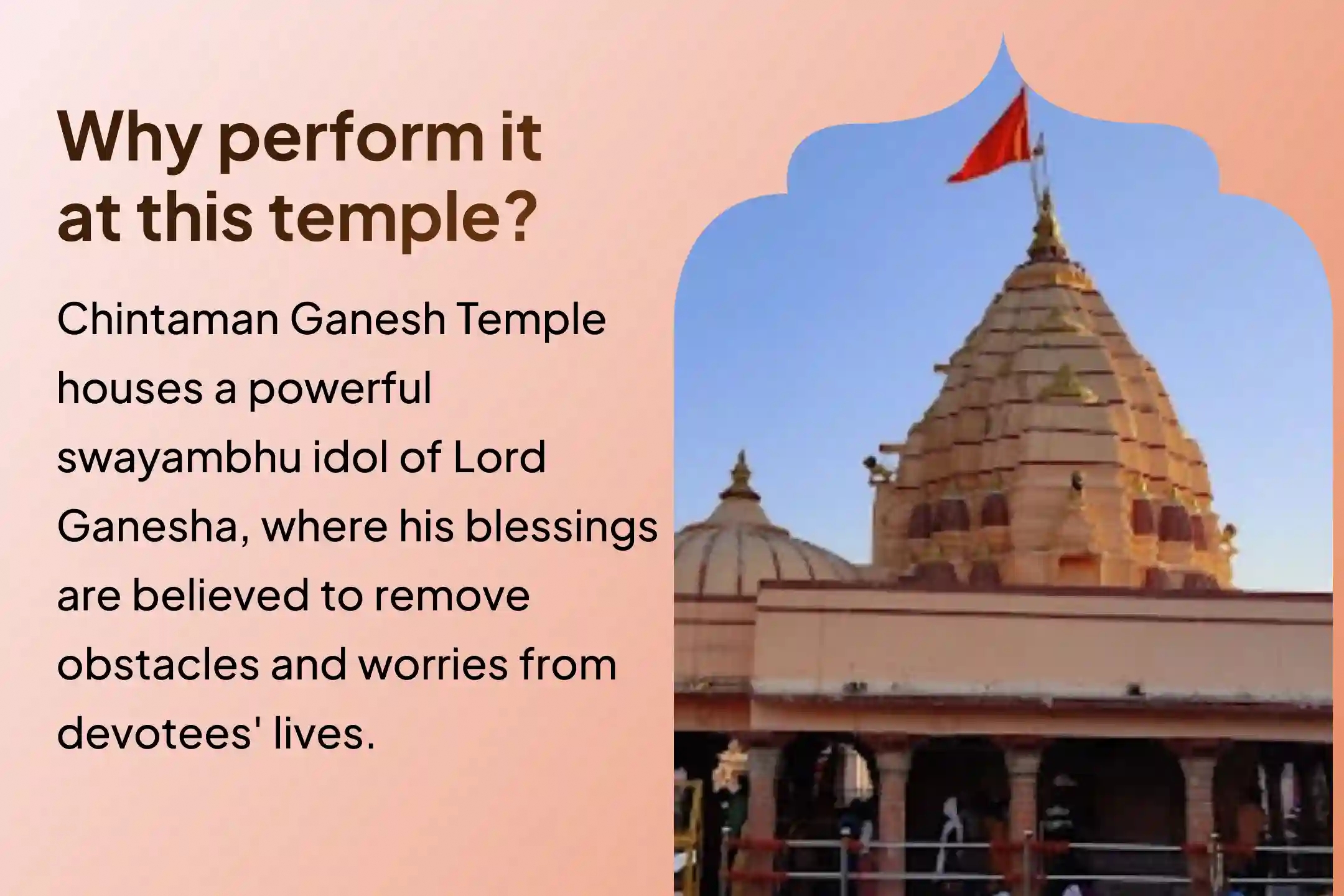 Why perform it at this temple?

Chintaman Ganesh Temple houses a powerful swayambhu idol of Lord Ganesha, where his blessings are believed to remove obstacles and worries from devotees' lives.